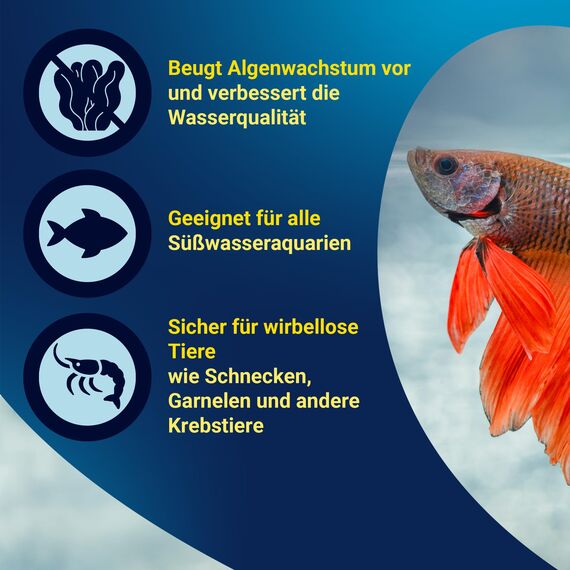 Beugt Algenwachstum vor und verbessert die Wasserqualität

Geeignet für alle Süßwasseraquarien

Sicher für wirbellose Tiere
wie Schnecken, Garnelen und andere Krebstiere